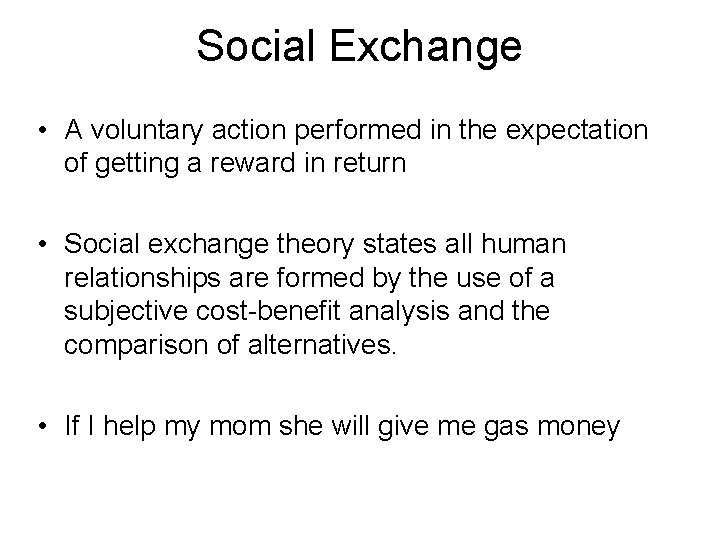 Social Exchange

• A voluntary action performed in the expectation of getting a reward in return

• Social exchange theory states all human relationships are formed by the use of a subjective cost-benefit analysis and the comparison of alternatives.

• If I help my mom she will give me gas money